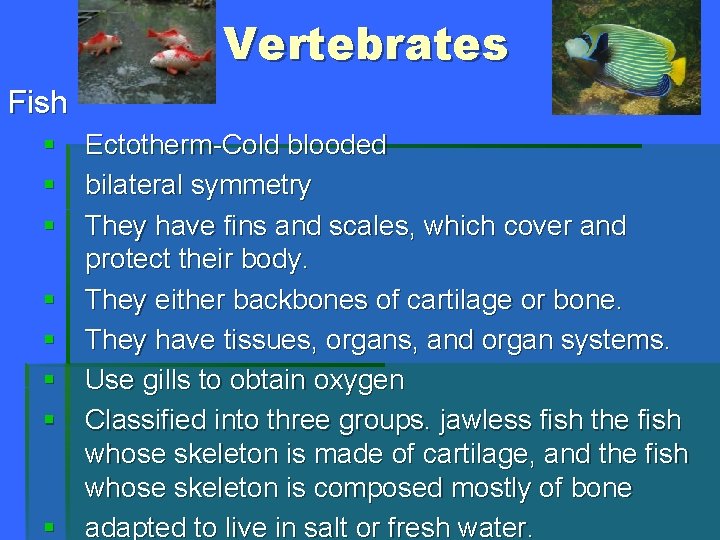 Vertebrates

Fish

- Ectotherm-Cold blooded
- bilateral symmetry
- They have fins and scales, which cover and protect their body.
- They either backbones of cartilage or bone.
- They have tissues, organs, and organ systems.
- Use gills to obtain oxygen
- Classified into three groups. jawless fish the fish whose skeleton is made of cartilage, and the fish whose skeleton is composed mostly of bone
- adapted to live in salt or fresh water.